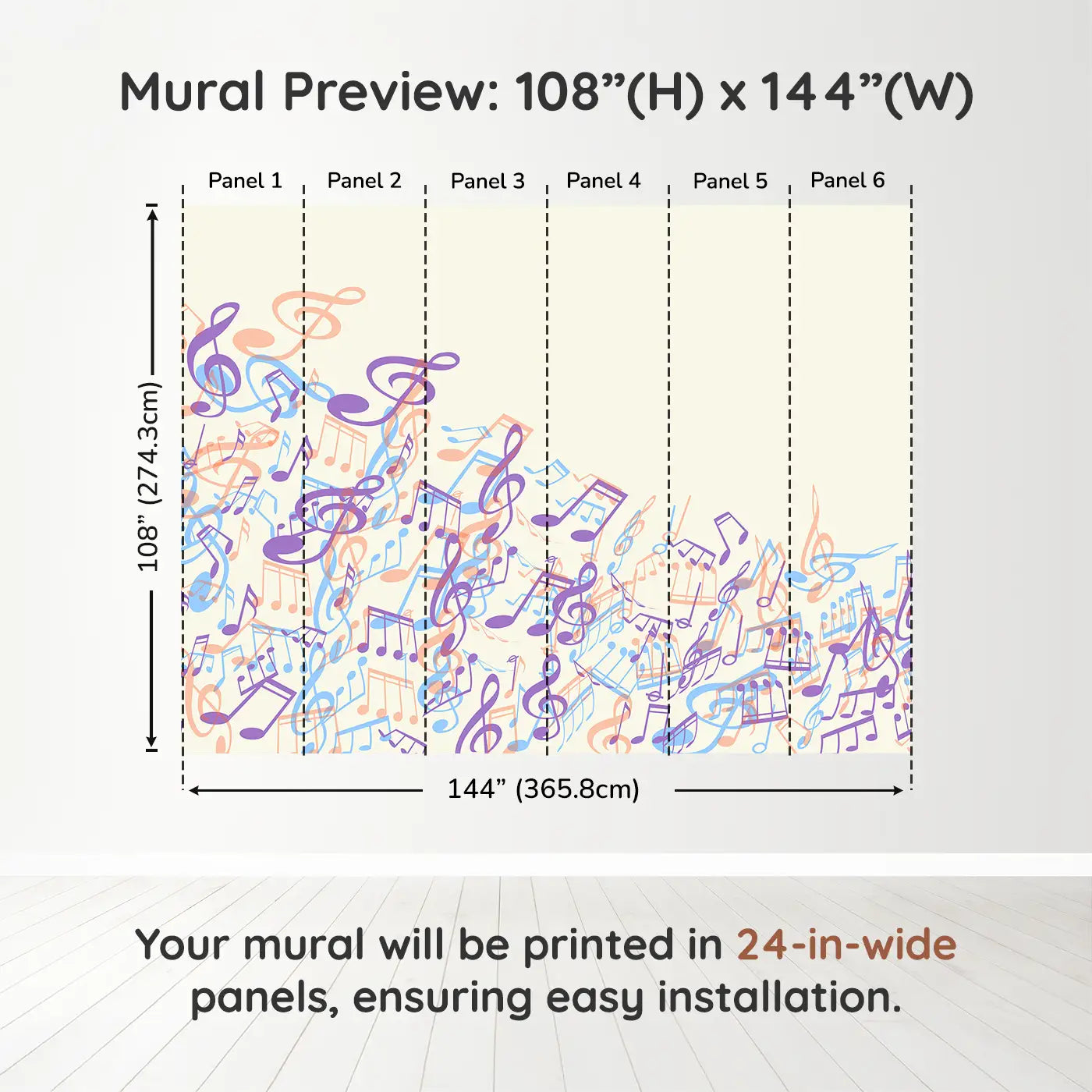 Mural Preview: 108”(H) x 144”(W)

Panel 1
Panel 2
Panel 3
Panel 4
Panel 5
Panel 6

108” (274.3cm)

144” (365.8cm)

Your mural will be printed in 24-in-wide panels, ensuring easy installation.